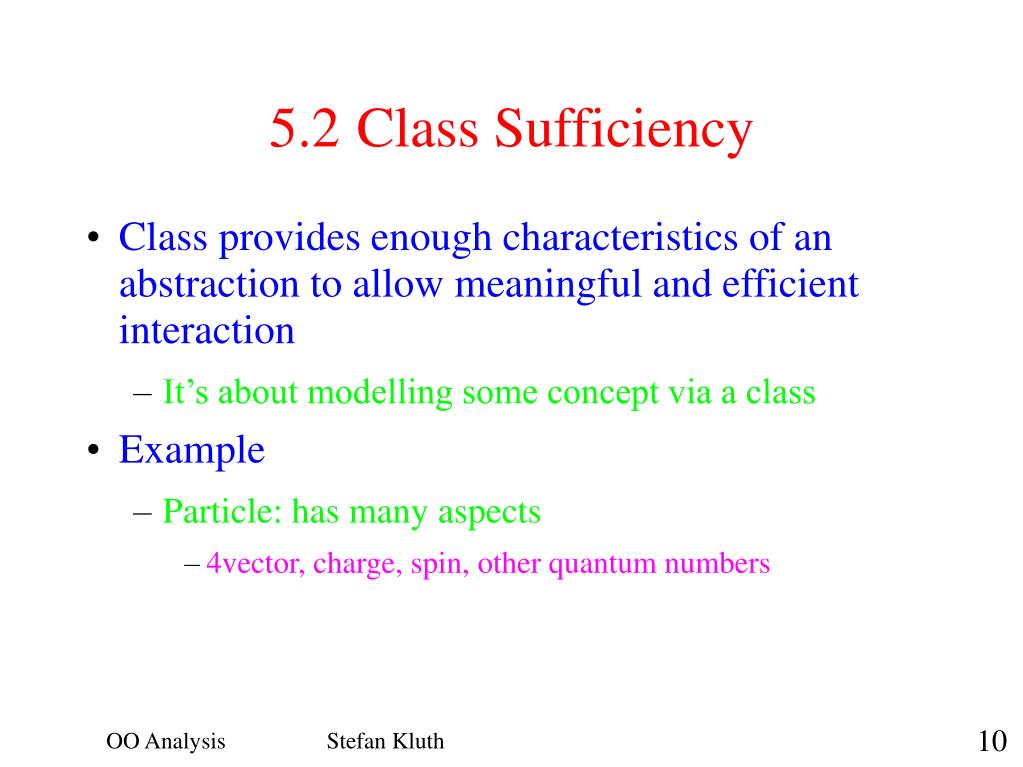 5.2 Class Sufficiency

• Class provides enough characteristics of an abstraction to allow meaningful and efficient interaction

– It’s about modelling some concept via a class

• Example

– Particle: has many aspects

– 4vector, charge, spin, other quantum numbers

OO Analysis Stefan Kluth 10